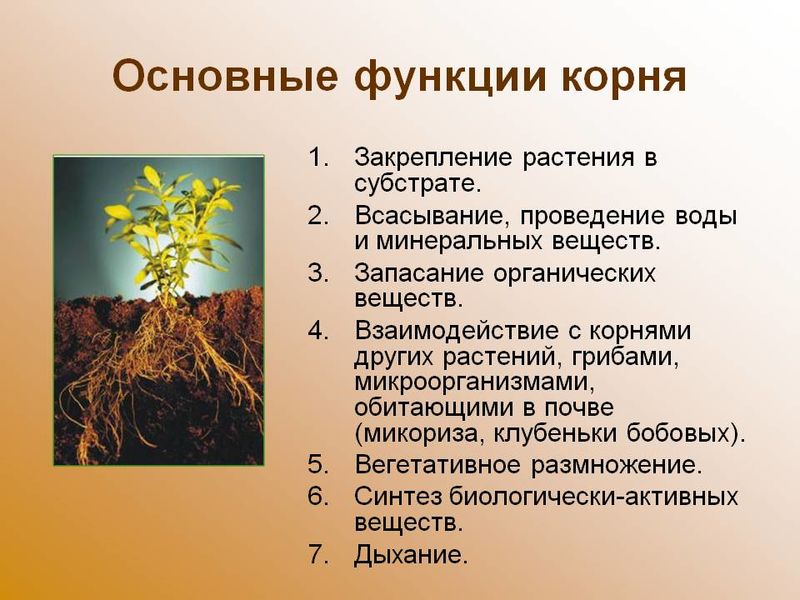 Основные функции корня

1. Закрепление растения в субстрате.
2. Всасывание, проведение воды и минеральных веществ.
3. Запасание органических веществ.
4. Взаимодействие с корнями других растений, грибами, микроорганизмами, обитающими в почве (микориза, клубеньки бобовых).
5. Вегетативное размножение.
6. Синтез биологически-активных веществ.
7. Дыхание.